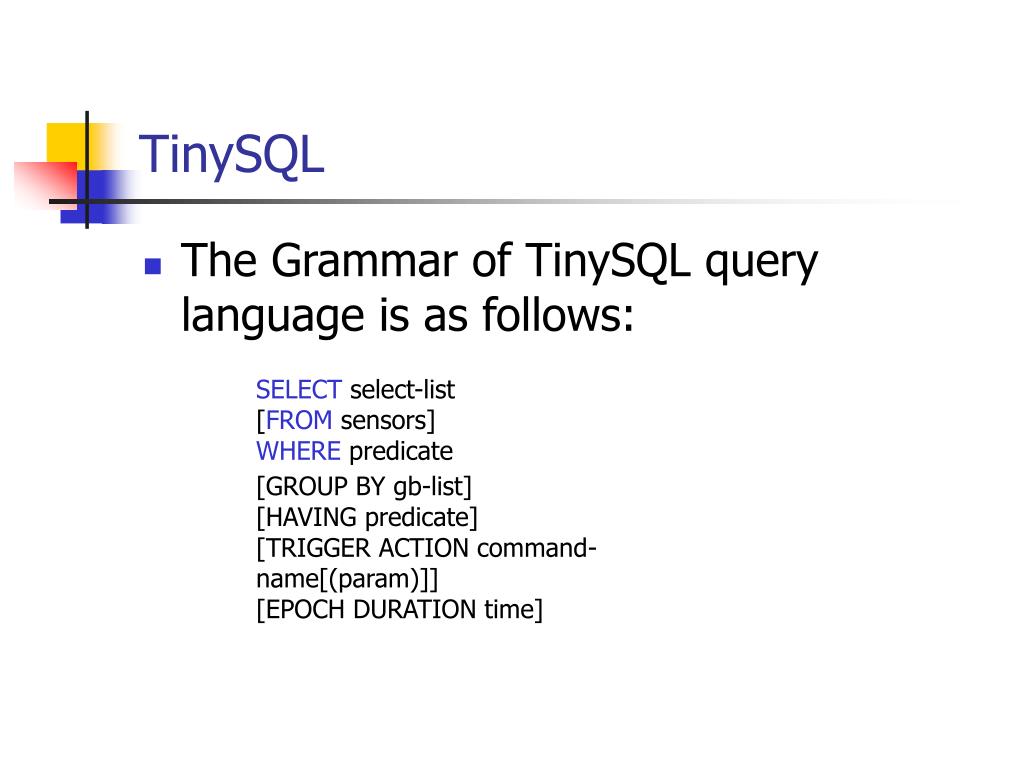 TinySQL

The Grammar of TinySQL query language is as follows:

SELECT select-list
[FROM sensors]
WHERE predicate
[GROUP BY gb-list]
[HAVING predicate]
[TRIGGER ACTION command-name[(param)]]
[EPOCH DURATION time]